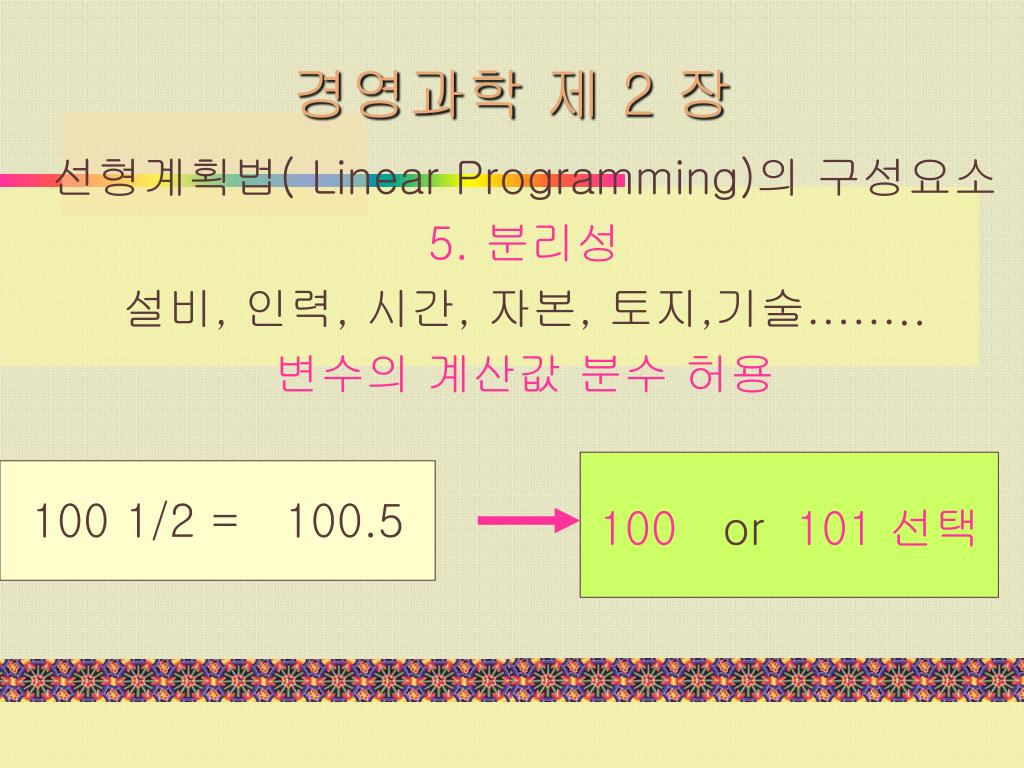 경영과학 제 2 장

선형계획법( Linear Programming)의 구성요소

5. 분리성

설비, 인력, 시간, 자본, 토지,기술........

변수의 계산값 분수 허용

100 1/2 = 100.5

100 or 101 선택